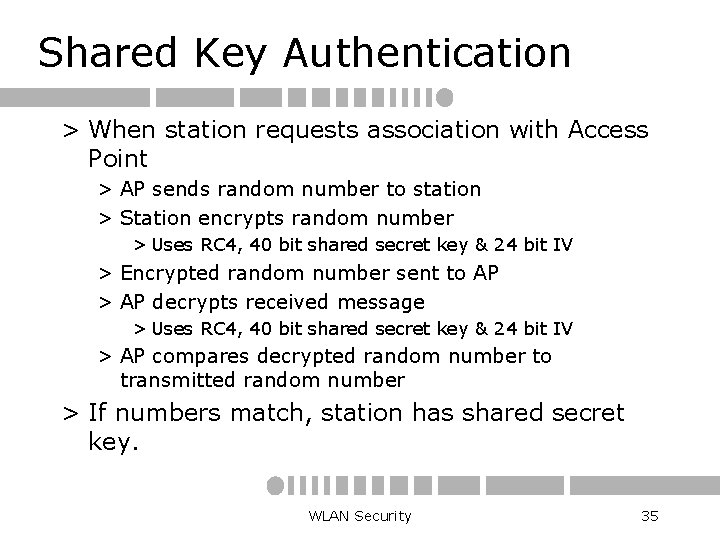 Shared Key Authentication

> When station requests association with Access Point

> AP sends random number to station

> Station encrypts random number

> Uses RC4, 40 bit shared secret key & 24 bit IV

> Encrypted random number sent to AP

> AP decrypts received message

> Uses RC4, 40 bit shared secret key & 24 bit IV

> AP compares decrypted random number to transmitted random number

> If numbers match, station has shared secret key.

WLAN Security

35